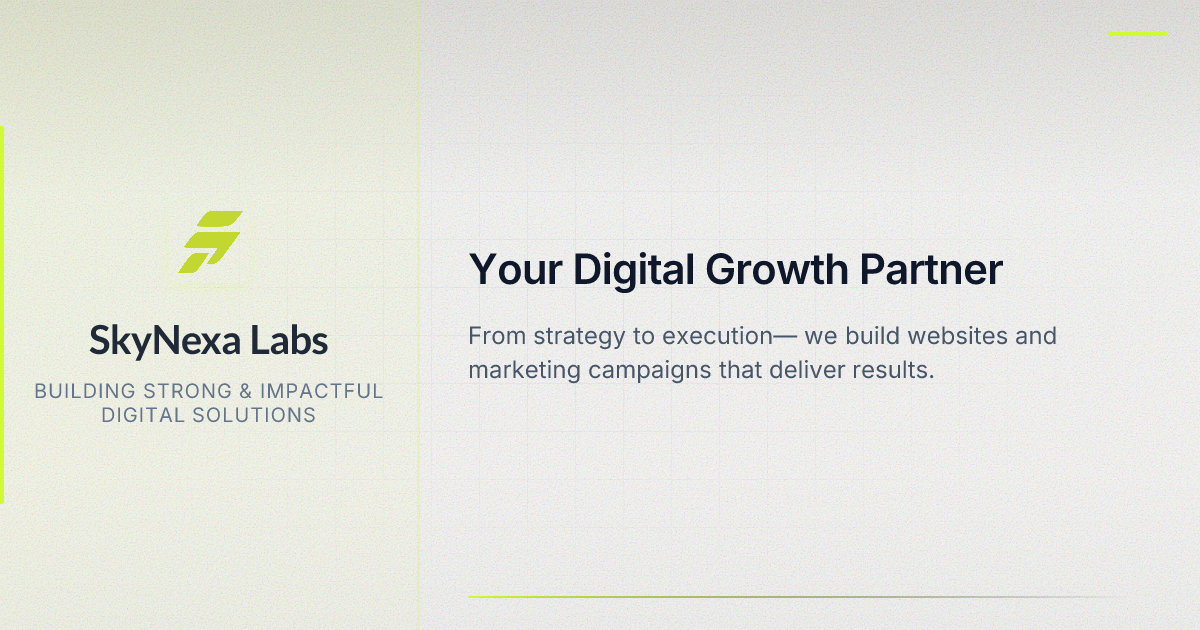 SkyNexa Labs

BUILDING STRONG & IMPACTFUL DIGITAL SOLUTIONS

Your Digital Growth Partner

From strategy to execution— we build websites and marketing campaigns that deliver results.